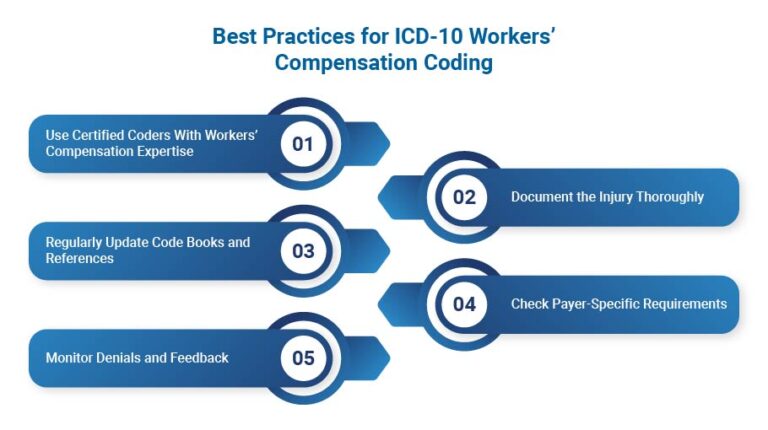 Best Practices for ICD-10 Workers' Compensation Coding

Use Certified Coders With Workers' Compensation Expertise
01

02
Document the Injury Thoroughly

Regularly Update Code Books and References
03

04
Check Payer-Specific Requirements

Monitor Denials and Feedback
05